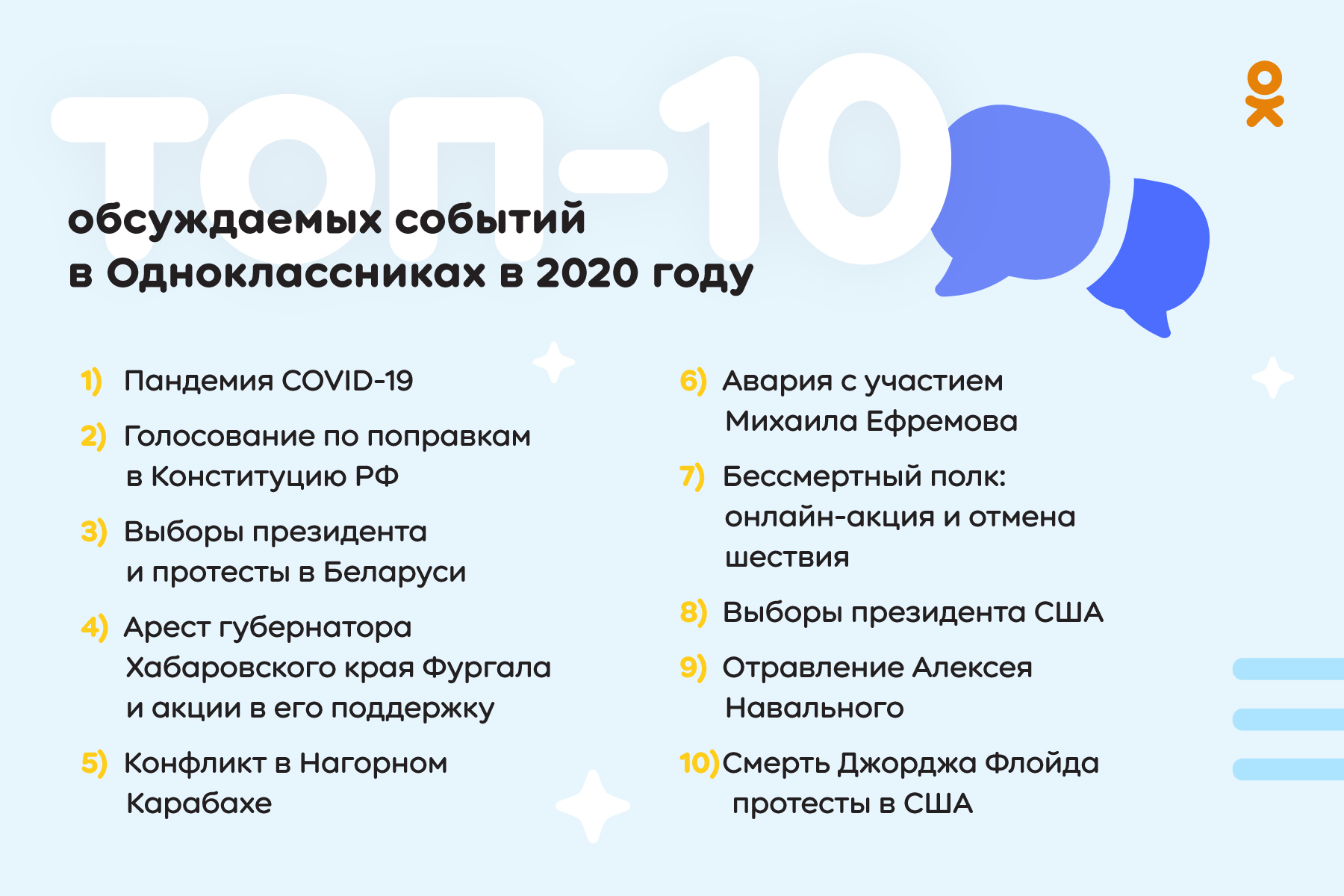 ТОП-10

обсуждаемых событий в Одноклассниках в 2020 году

1) Пандемия COVID-19

2) Голосование по поправкам в Конституцию РФ

3) Выборы президента и протесты в Беларуси

4) Арест губернатора Хабаровского края Фургала и акции в его поддержку

5) Конфликт в Нагорном Карабахе

6) Авария с участием Михаила Ефремова

7) Бессмертный полк: онлайн-акция и отмена шествия

8) Выборы президента США

9) Отравление Алексея Навального

10) Смерть Джорджа Флойда протесты в США